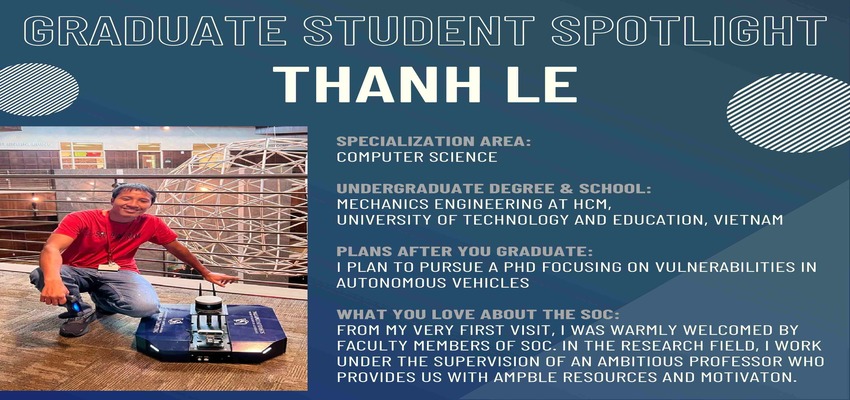 GRADUATE STUDENT SPOTLIGHT

THANH LE

SPECIALIZATION AREA:
COMPUTER SCIENCE

UNDERGRADUATE DEGREE & SCHOOL:
MECHANICS ENGINEERING AT HCM, UNIVERSITY OF TECHNOLOGY AND EDUCATION, VIETNAM

PLANS AFTER YOU GRADUATE:
I PLAN TO PURSUE A PHD FOCUSING ON VULNERABILITIES IN AUTONOMOUS VEHICLES

WHAT YOU LOVE ABOUT THE SOC:
FROM MY VERY FIRST VISIT, I WAS WARMLY WELCOMED BY FACULTY MEMBERS OF SOC. IN THE RESEARCH FIELD, I WORK UNDER THE SUPERVISION OF AN AMBITIOUS PROFESSOR WHO PROVIDES US WITH AMPBLE RESOURCES AND MOTIVATON.